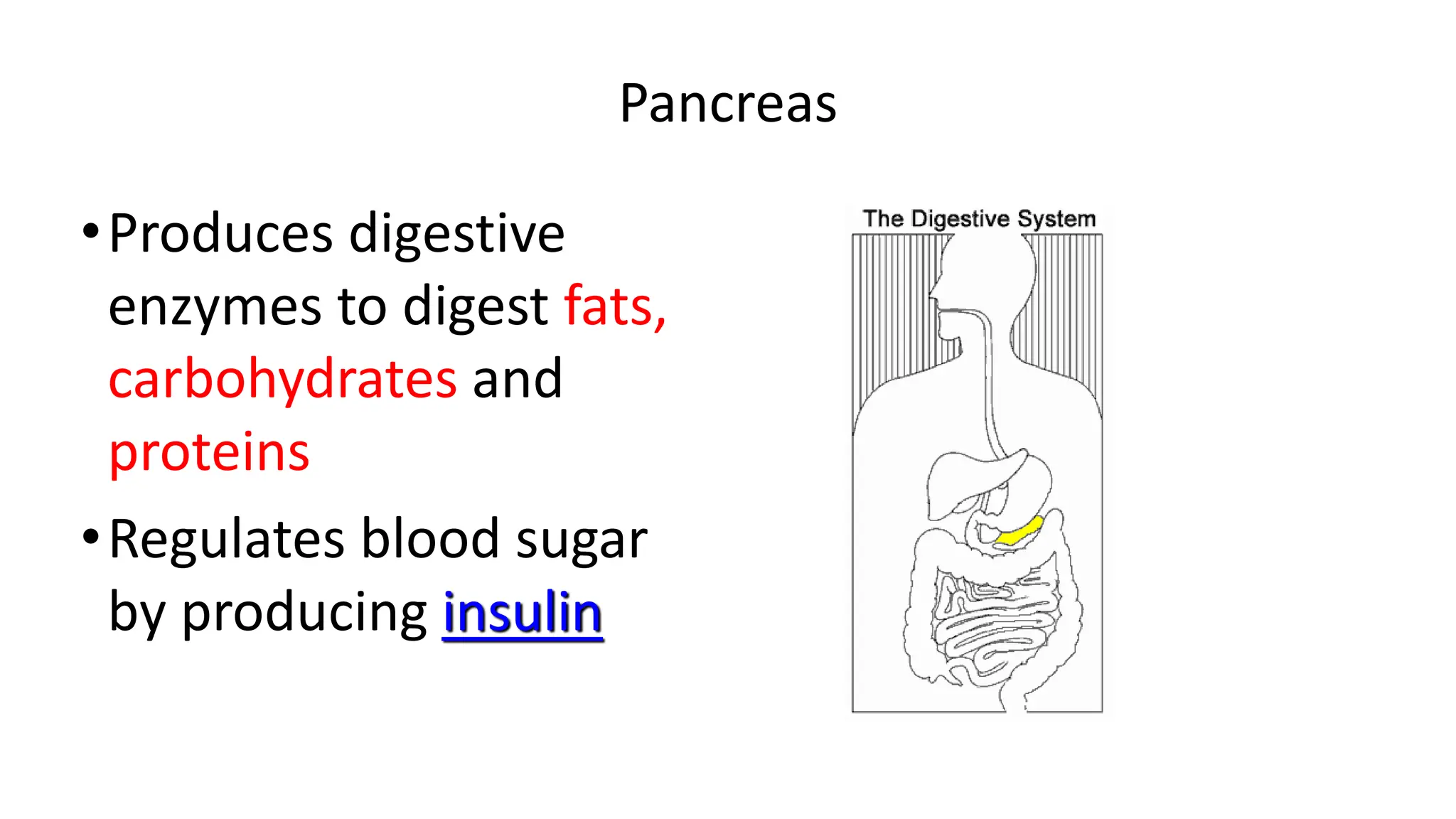 Pancreas

• Produces digestive enzymes to digest fats, carbohydrates and proteins

• Regulates blood sugar by producing insulin

The Digestive System